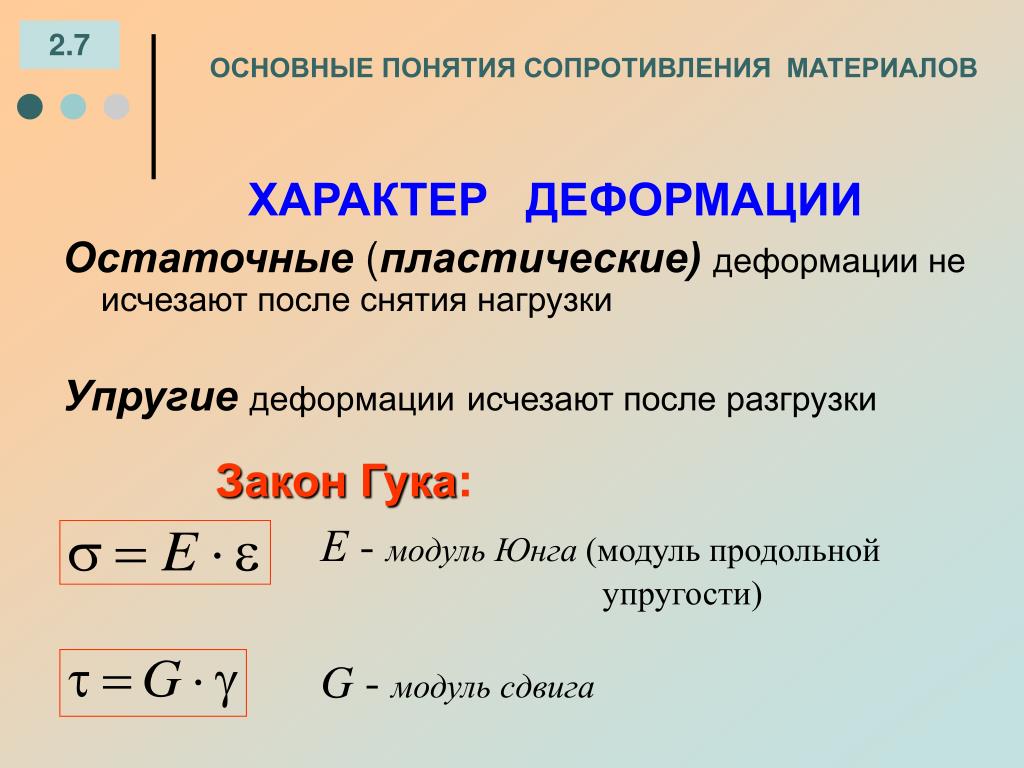 2.7

ОСНОВНЫЕ ПОНЯТИЯ СОПРОТИВЛЕНИЯ МАТЕРИАЛОВ

ХАРАКТЕР ДЕФОРМАЦИИ

Остаточные (пластические) деформации не исчезают после снятия нагрузки

Упругие деформации исчезают после разгрузки

Закон Гука:

$\sigma = E \cdot \varepsilon$

$E$ - модуль Юнга (модуль продольной упругости)

$\tau = G \cdot \gamma$

$G$ - модуль сдвига